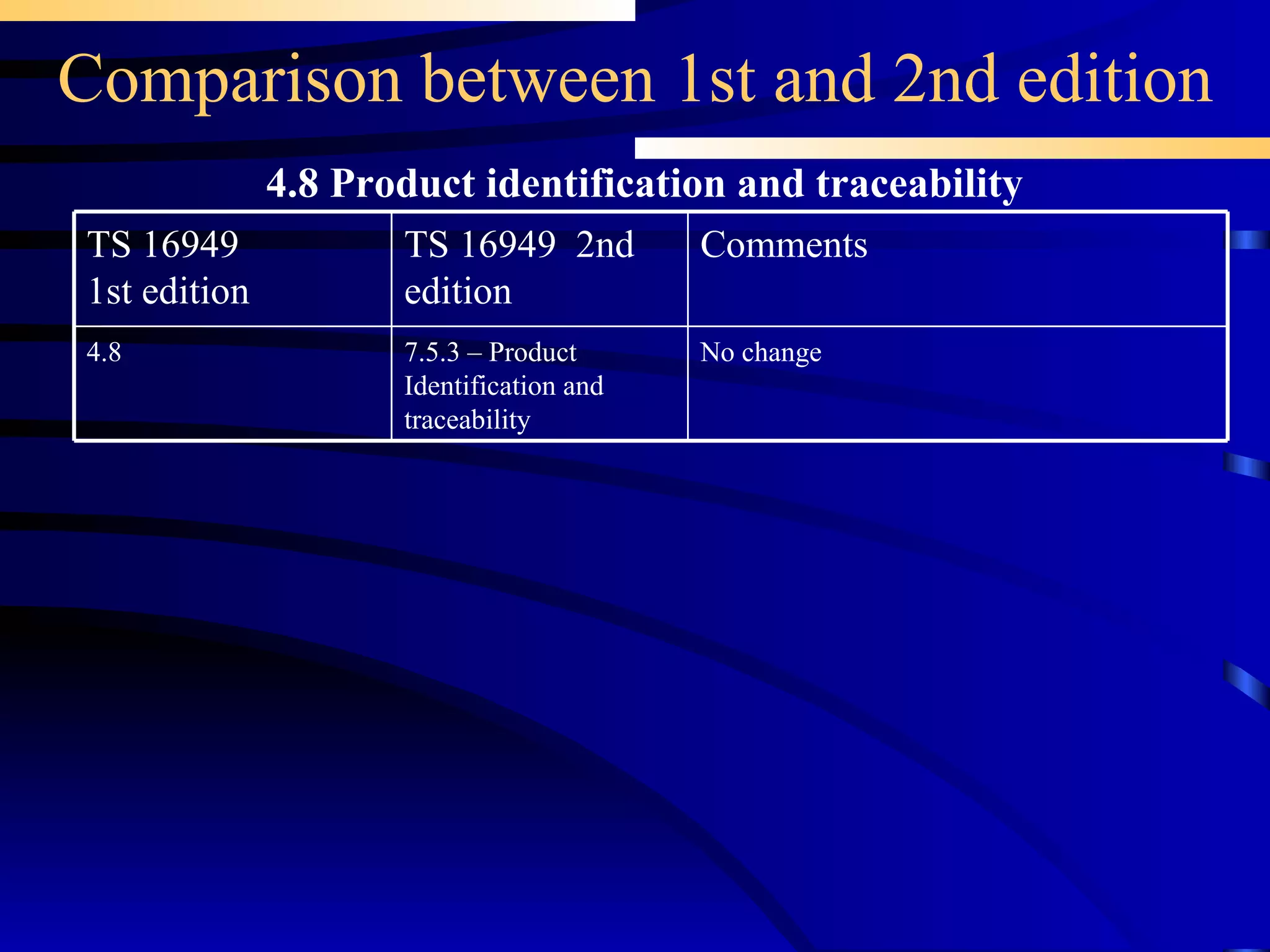 Comparison between 1st and 2nd edition

4.8 Product identification and traceability

| TS 16949 1st edition | TS 16949 2nd edition | Comments |
|---|---|---|
| 4.8 | 7.5.3 – Product Identification and traceability | No change |